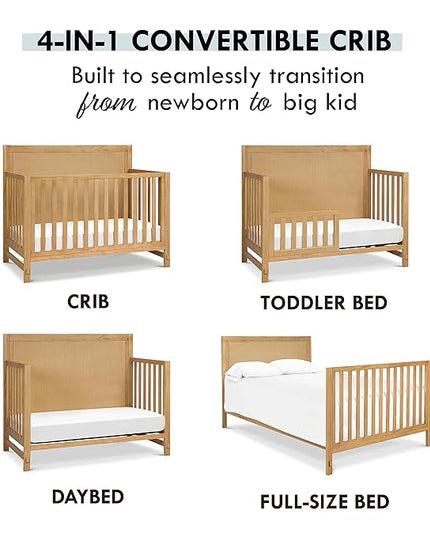 4-IN-1 CONVERTIBLE CRIB

Built to seamlessly transition from newborn to big kid

CRIB

TODDLER BED

DAYBED

FULL-SIZE BED